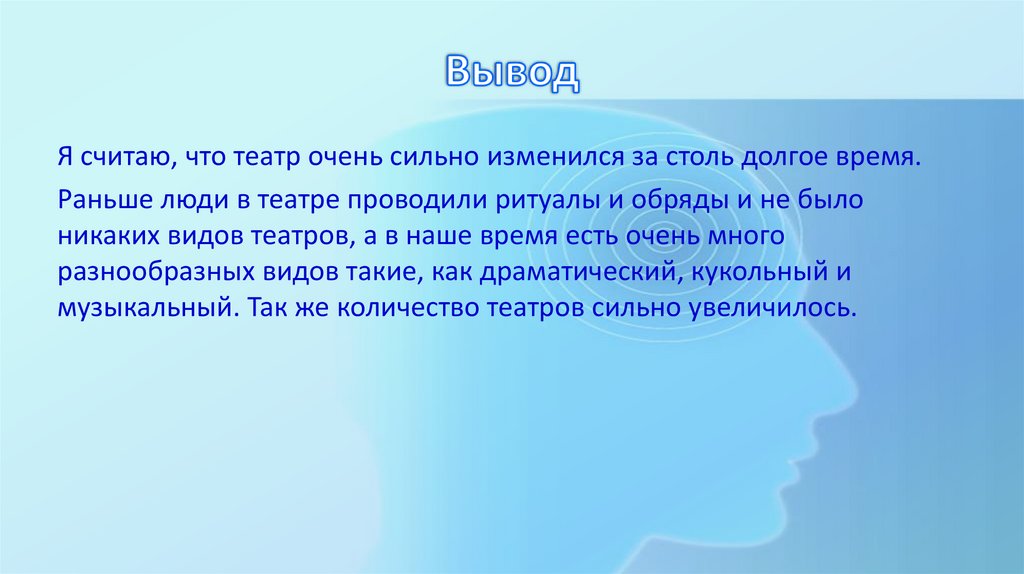 Вывод

Я считаю, что театр очень сильно изменился за столь долгое время.

Раньше люди в театре проводили ритуалы и обряды и не было никаких видов театров, а в наше время есть очень много разнообразных видов такие, как драматический, кукольный и музыкальный. Так же количество театров сильно увеличилось.